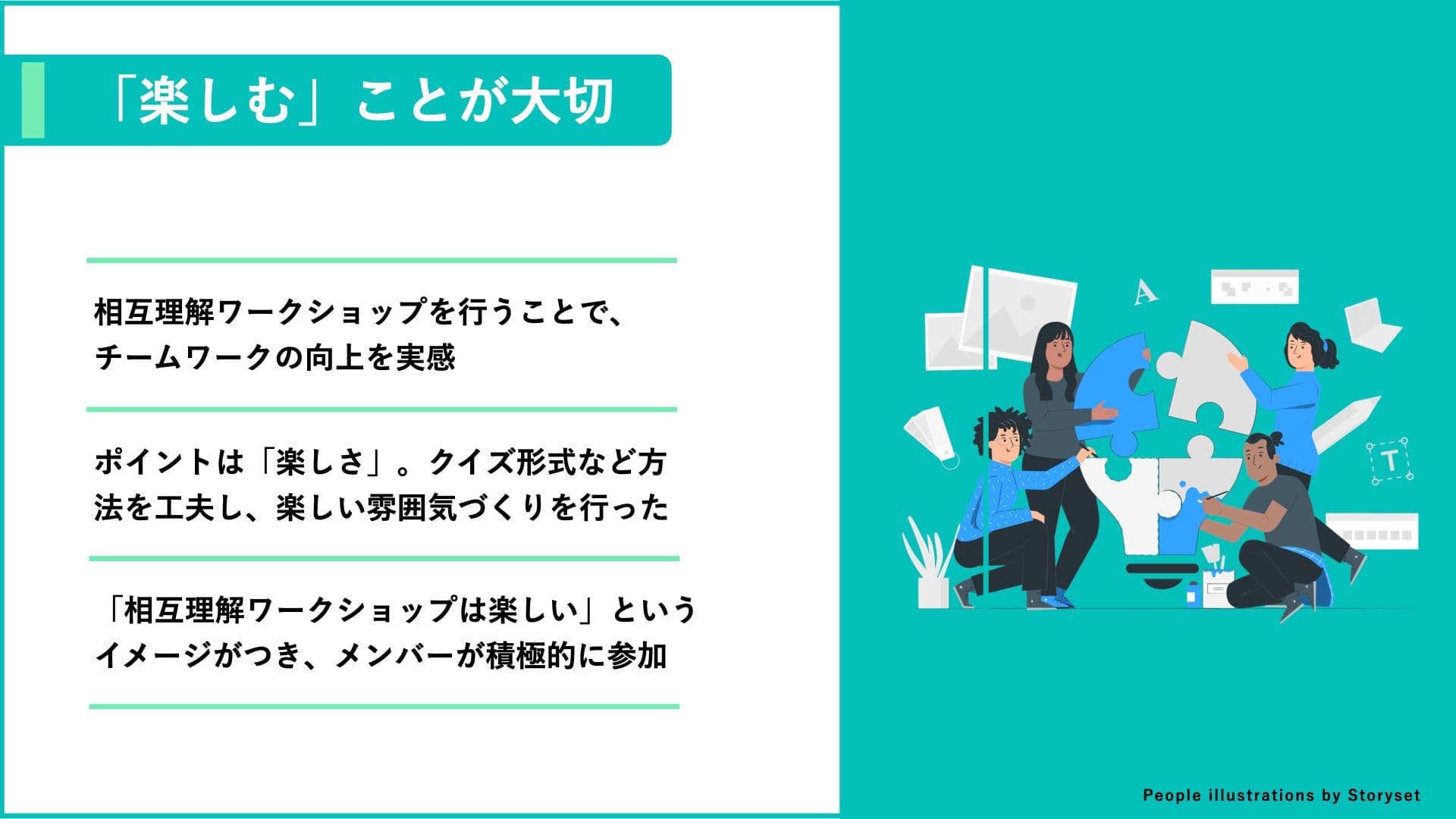 「楽しむ」ことが大切

相互理解ワークショップを行うことで、チームワークの向上を実感

ポイントは「楽しさ」。クイズ形式など方法を工夫し、楽しい雰囲気づくりを行った

「相互理解ワークショップは楽しい」というイメージがつき、メンバーが積極的に参加

A

T

People illustrations by Storyset